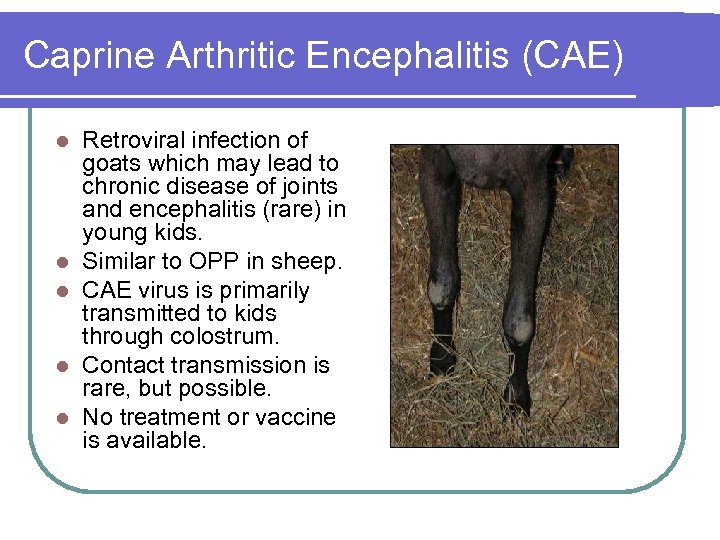 Caprine Arthritic Encephalitis (CAE)

- Retroviral infection of goats which may lead to chronic disease of joints and encephalitis (rare) in young kids.
- Similar to OPP in sheep.
- CAE virus is primarily transmitted to kids through colostrum.
- Contact transmission is rare, but possible.
- No treatment or vaccine is available.